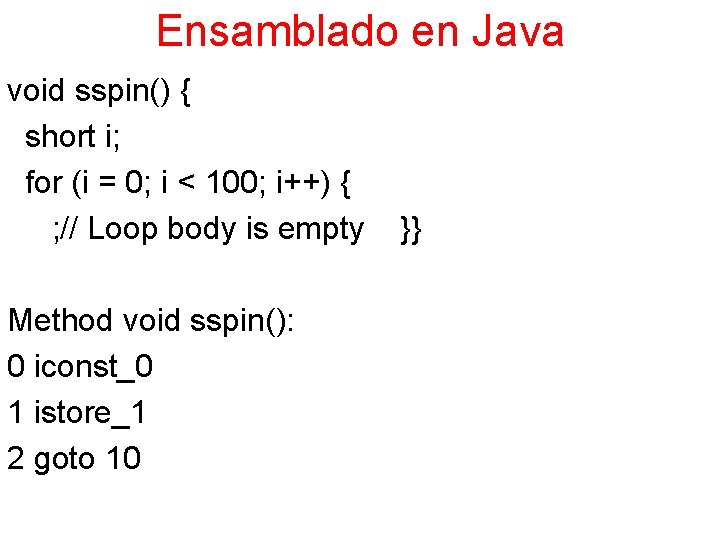 Ensamblado en Java

void sspin() {
short i;
for (i = 0; i < 100; i++) {
;// Loop body is empty }}

Method void sspin():
0 iconst_0
1 istore_1
2 goto 10